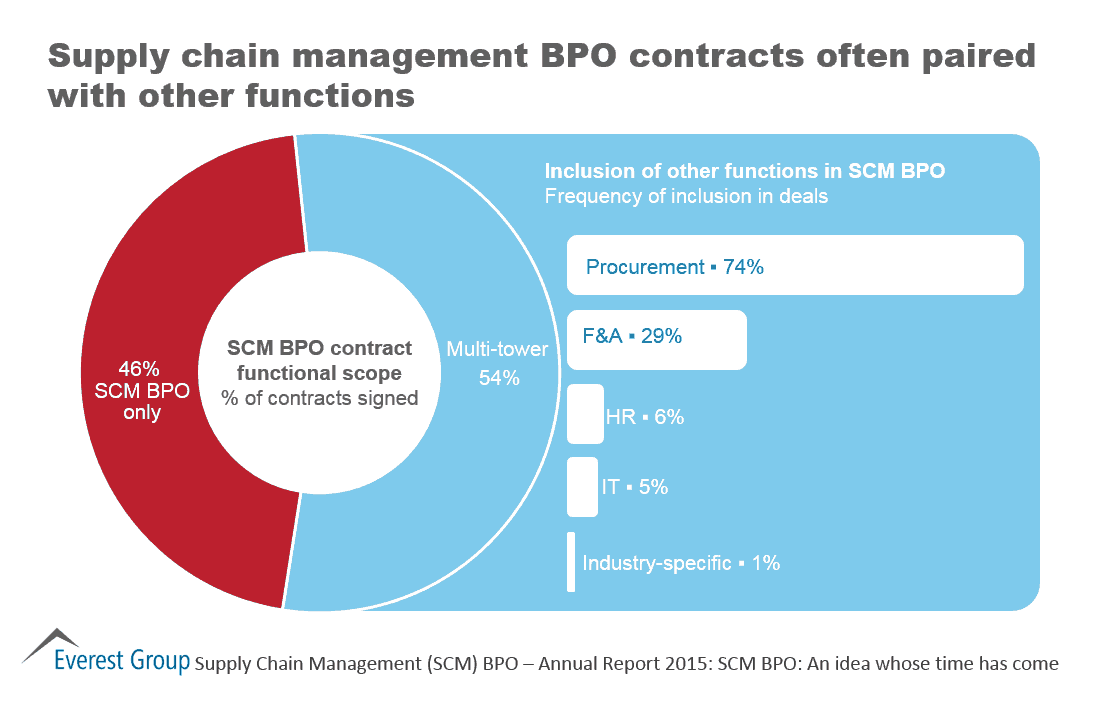 Supply chain management BPO contracts often paired with other functions

46%
SCM BPO
only

SCM BPO contract functional scope
% of contracts signed

Multi-tower
54%

Inclusion of other functions in SCM BPO
Frequency of inclusion in deals

Procurement ▪ 74%

F&A ▪ 29%

HR ▪ 6%

IT ▪ 5%

Industry-specific ▪ 1%

Everest Group Supply Chain Management (SCM) BPO – Annual Report 2015: SCM BPO: An idea whose time has come